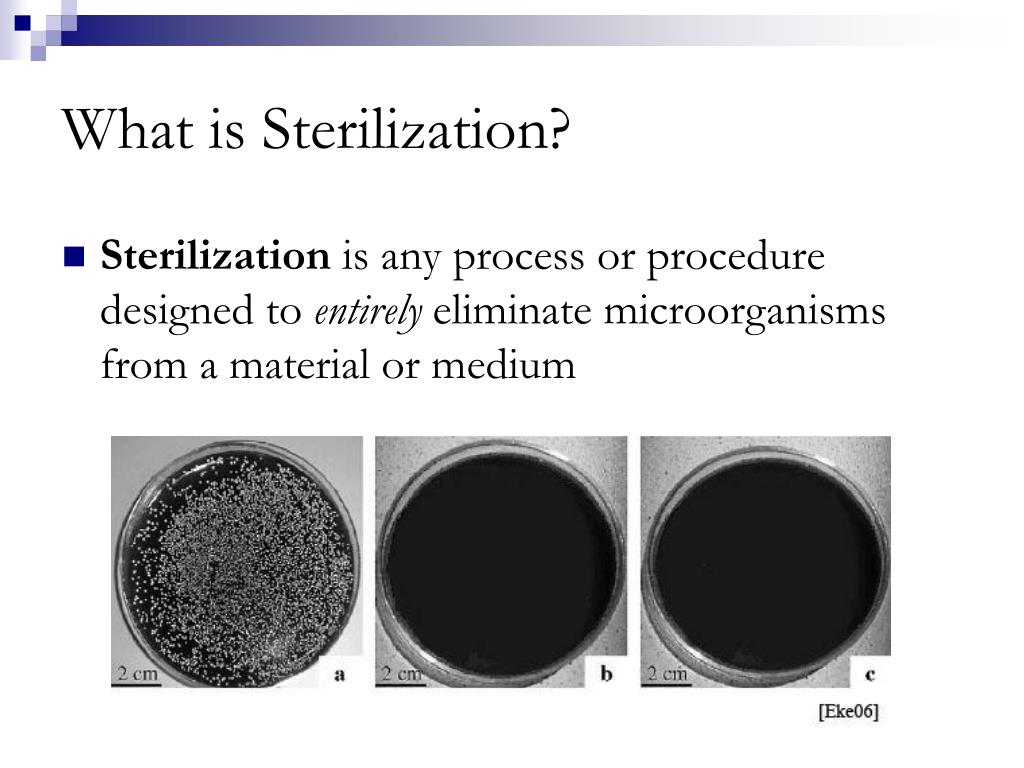 What is Sterilization?

Sterilization is any process or procedure designed to entirely eliminate microorganisms from a material or medium

2 cm a

2 cm b

2 cm c

[Eke06]